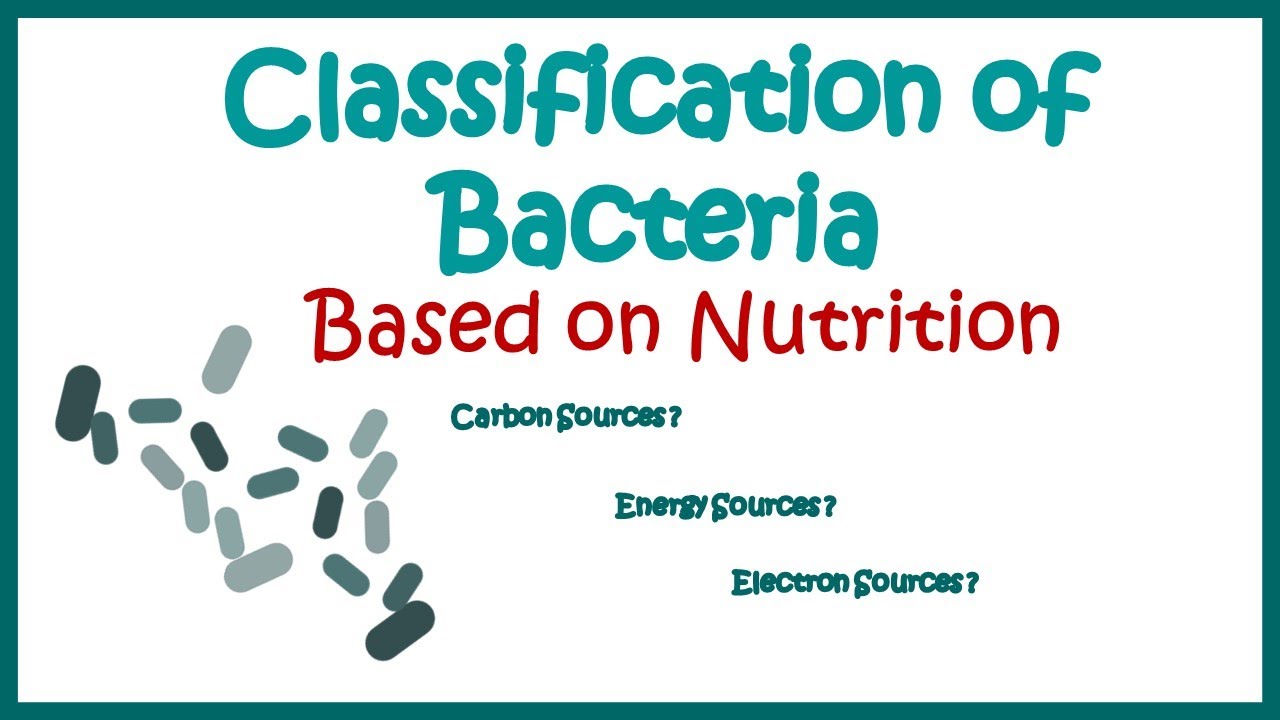 Classification of Bacteria

Based on Nutrition

Carbon Sources ?

Energy Sources ?

Electron Sources ?